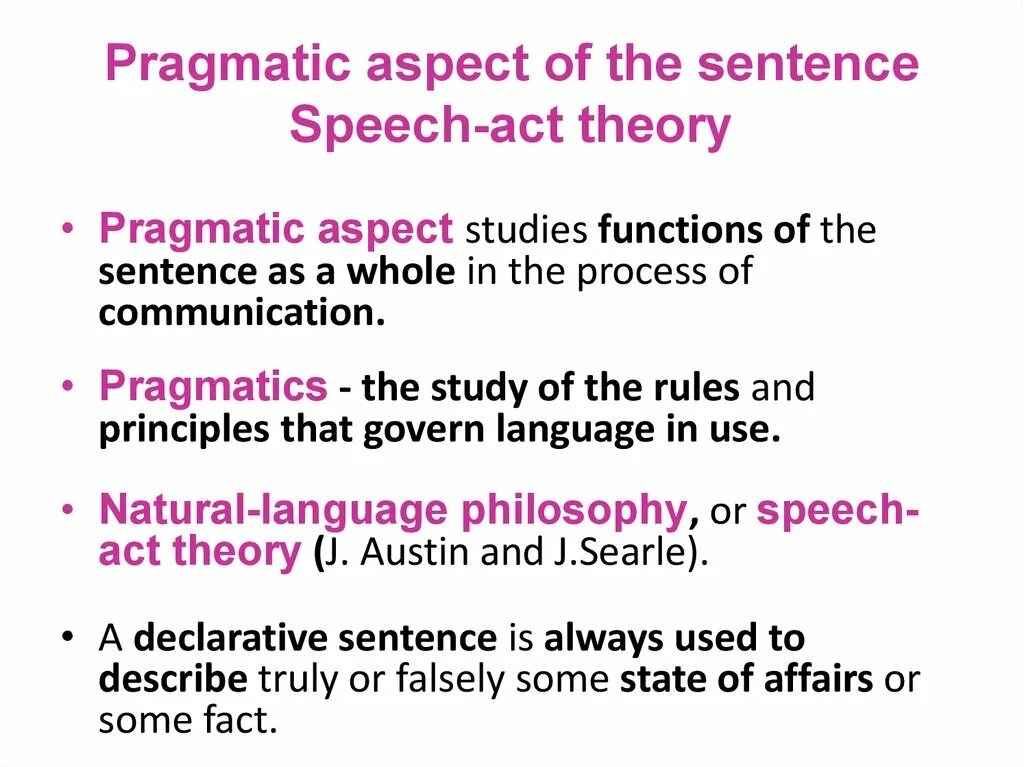 Pragmatic aspect of the sentence
Speech-act theory

• Pragmatic aspect studies functions of the sentence as a whole in the process of communication.

• Pragmatics - the study of the rules and principles that govern language in use.

• Natural-language philosophy, or speech-act theory (J. Austin and J.Searle).

• A declarative sentence is always used to describe truly or falsely some state of affairs or some fact.